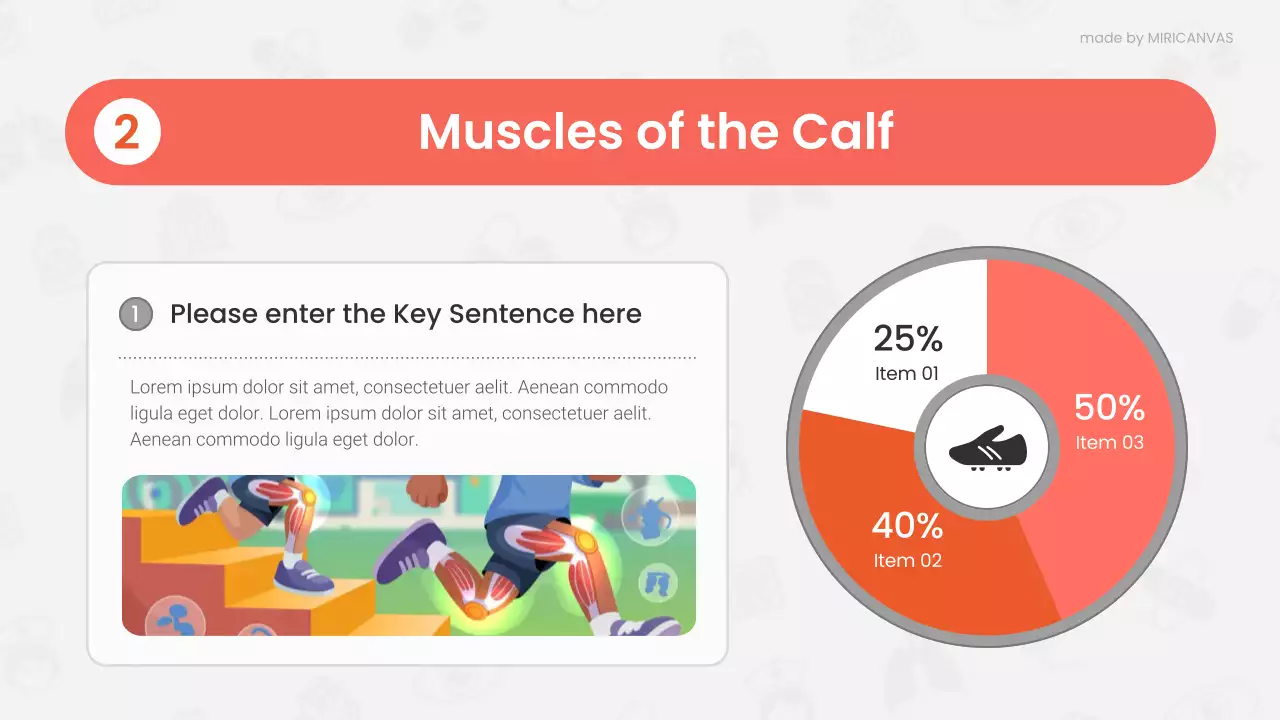 made by MIRICANVAS

2 Muscles of the Calf

1 Please enter the Key Sentence here

Lorem ipsum dolor sit amet, consectetuer aelit. Aenean commodo ligula eget dolor. Lorem ipsum dolor sit amet, consectetuer aelit. Aenean commodo ligula eget dolor.

25%
Item 01

50%
Item 03

40%
Item 02